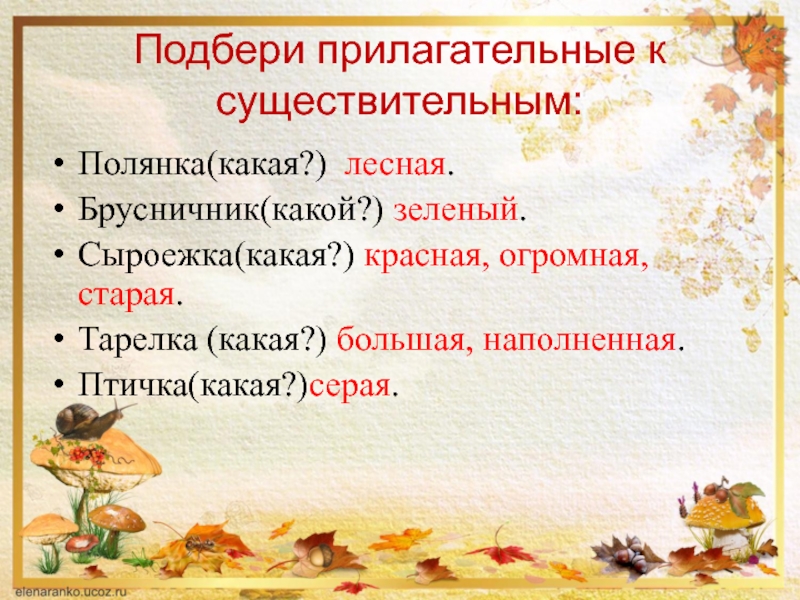 Подбери прилагательные к существительным:

• Полянка(какая?) лесная.
• Брусничник(какой?) зеленый.
• Сыроежка(какая?) красная, огромная, старая.
• Тарелка (какая?) большая, наполненная.
• Птичка(какая?)серая.

elenaranko.ucoz.ru